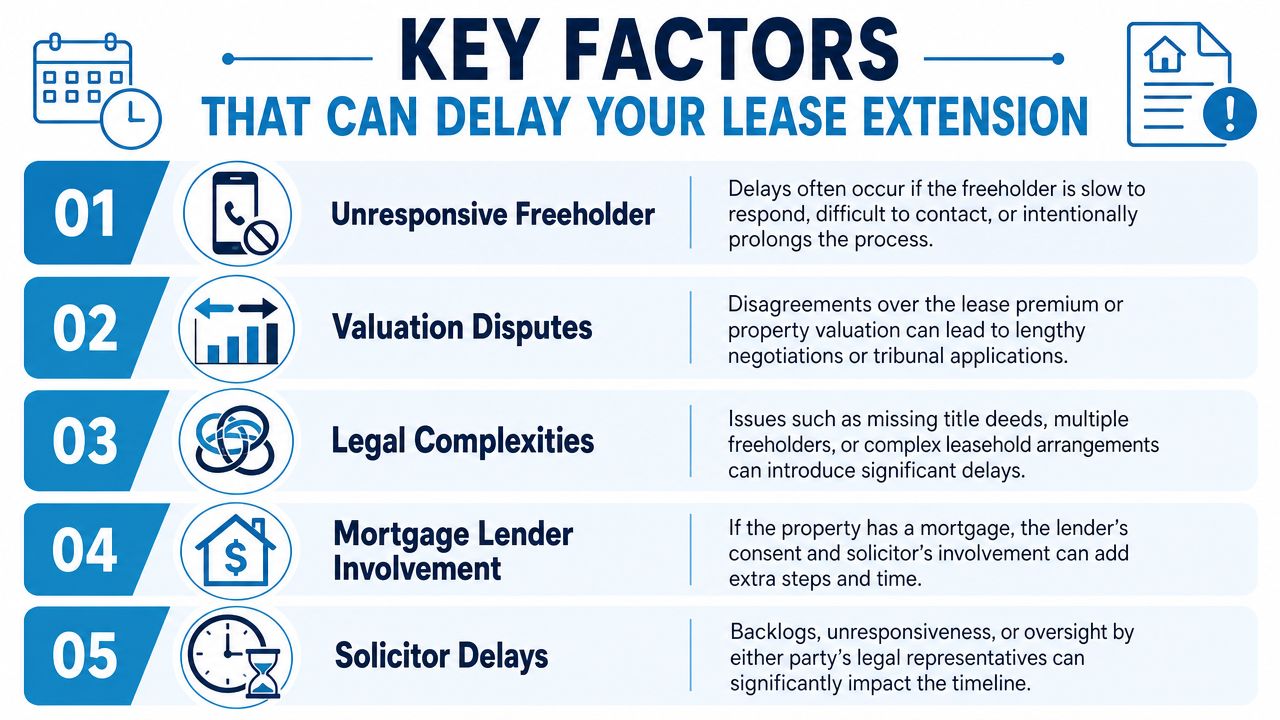 KEY FACTORS
THAT CAN DELAY YOUR LEASE EXTENSION

01 Unresponsive Freeholder
Delays often occur if the freeholder is slow to respond, difficult to contact, or intentionally prolongs the process.

02 Valuation Disputes
Disagreements over the lease premium or property valuation can lead to lengthy negotiations or tribunal applications.

03 Legal Complexities
Issues such as missing title deeds, multiple freeholders, or complex leasehold arrangements can introduce significant delays.

04 Mortgage Lender Involvement
If the property has a mortgage, the lender's consent and solicitor's involvement can add extra steps and time.

05 Solicitor Delays
Backlogs, unresponsiveness, or oversight by either party's legal representatives can significantly impact the timeline.